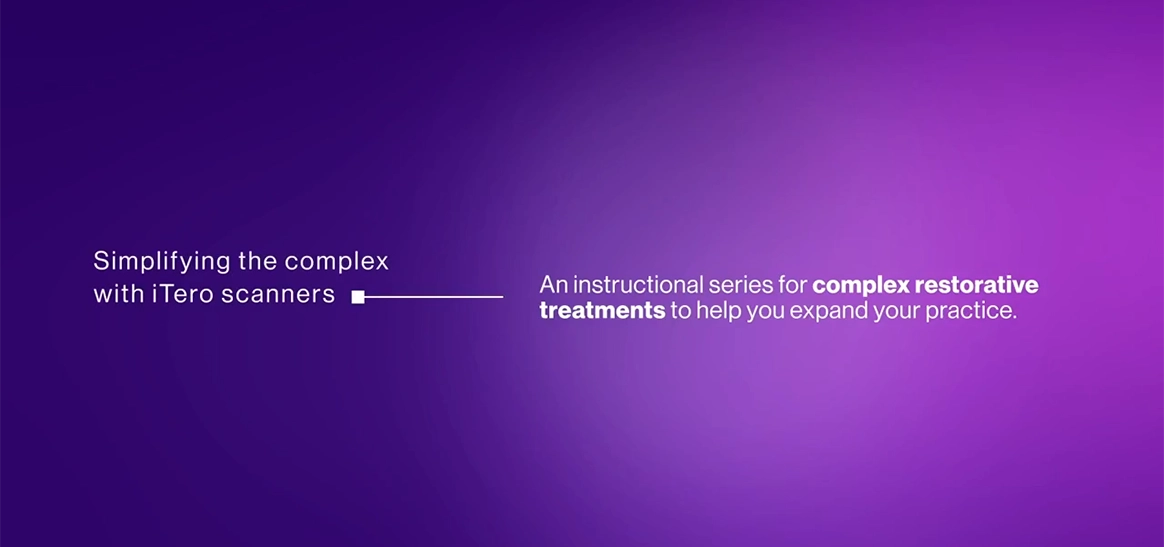 Simplifying the complex with iTero scanners

An instructional series for complex restorative treatments to help you expand your practice.